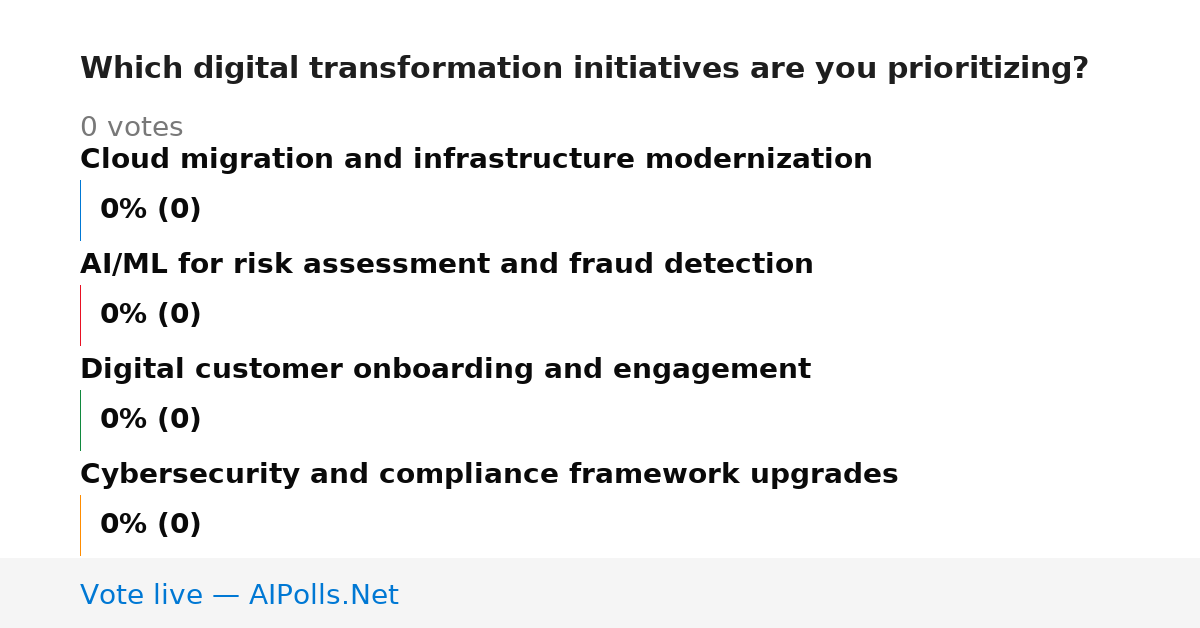 Which digital transformation initiatives are you prioritizing?

0 votes

Cloud migration and infrastructure modernization

0% (0)

AI/ML for risk assessment and fraud detection

0% (0)

Digital customer onboarding and engagement

0% (0)

Cybersecurity and compliance framework upgrades

0% (0)

Vote live — AIPolls.Net